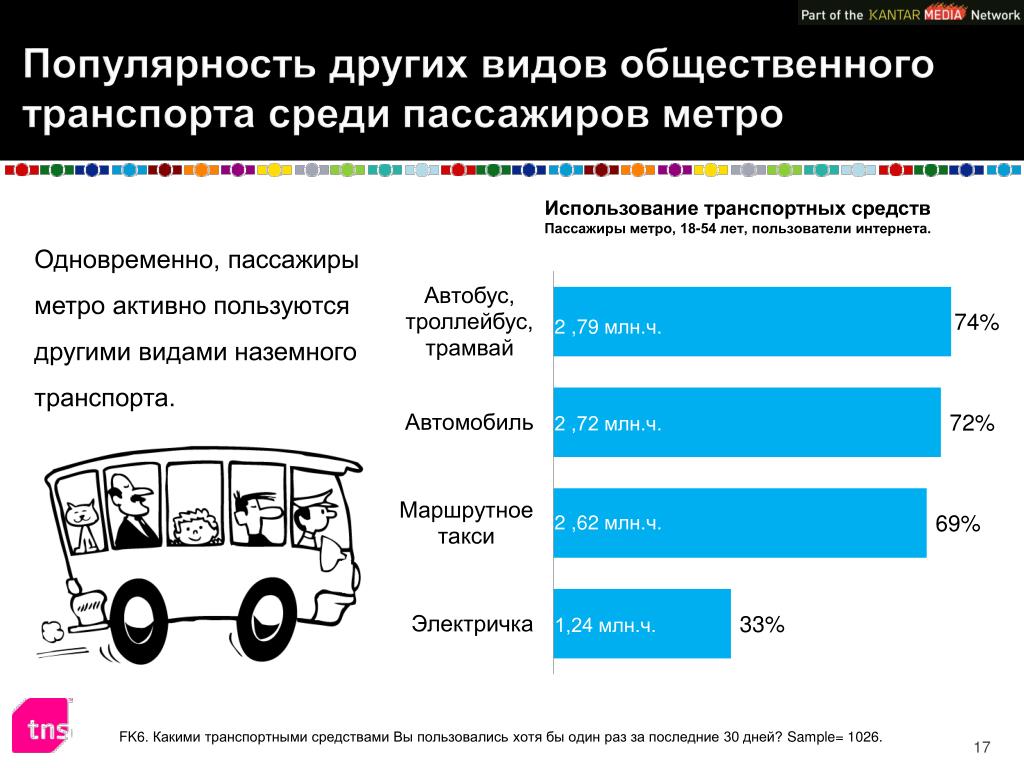 Part of the KANTAR MEDIA Network

Популярность других видов общественного транспорта среди пассажиров метро

Одновременно, пассажиры метро активно пользуются другими видами наземного транспорта.

Использование транспортных средств
Пассажиры метро, 18-54 лет, пользователи интернета.

Автобус, троллейбус, трамвай 2 ,79 млн.ч. 74%
Автомобиль 2 ,72 млн.ч. 72%
Маршрутное такси 2 ,62 млн.ч. 69%
Электричка 1,24 млн.ч. 33%

tns

FK6. Какими транспортными средствами Вы пользовались хотя бы один раз за последние 30 дней? Sample= 1026.

17